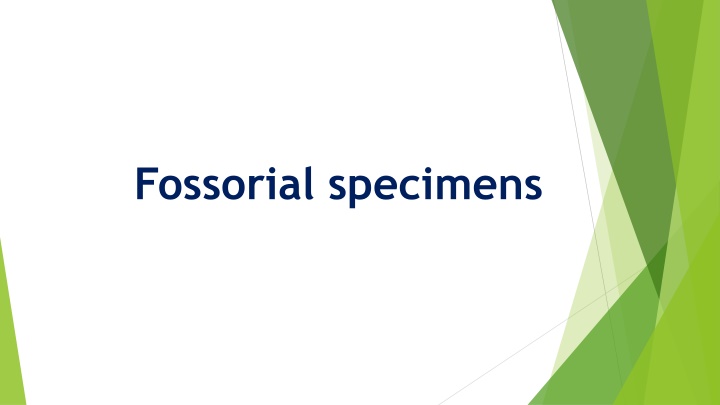 Fossorial specimens